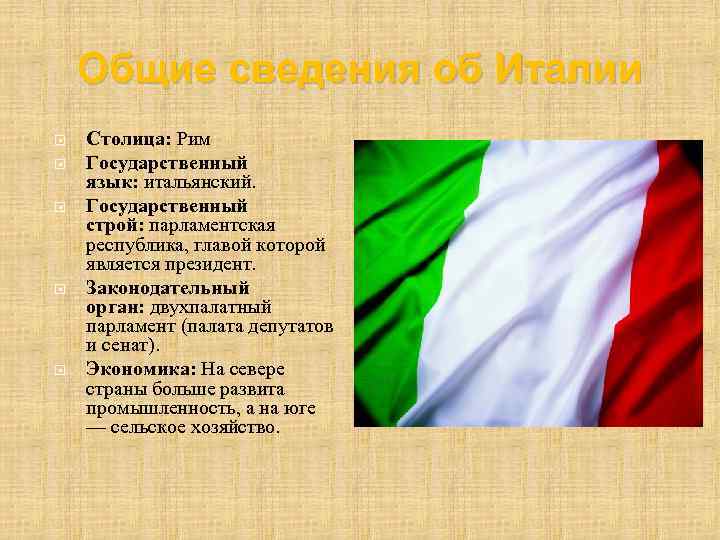 Общие сведения об Италии

Столица: Рим

Государственный язык: итальянский.

Государственный строй: парламентская республика, главой которой является президент.

Законодательный орган: двухпалатный парламент (палата депутатов и сенат).

Экономика: На севере страны больше развита промышленность, а на юге — сельское хозяйство.